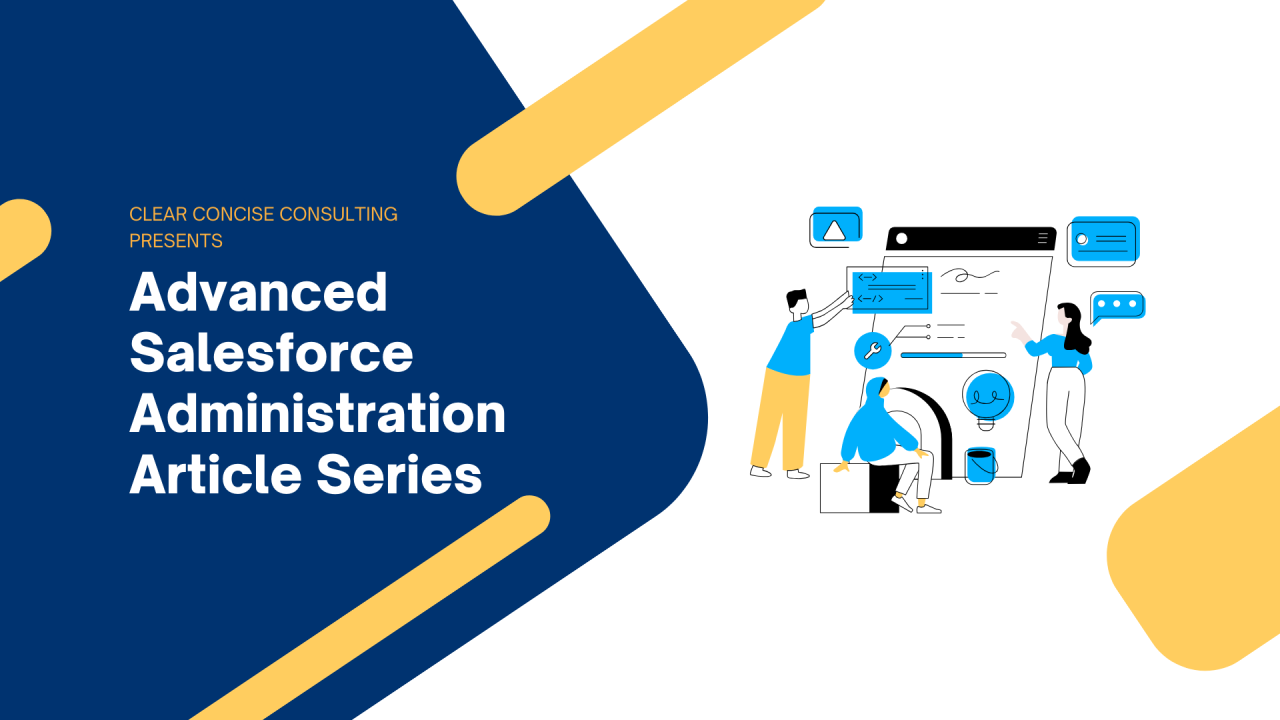 CLEAR CONCISE CONSULTING PRESENTS

Advanced Salesforce Administration Article Series